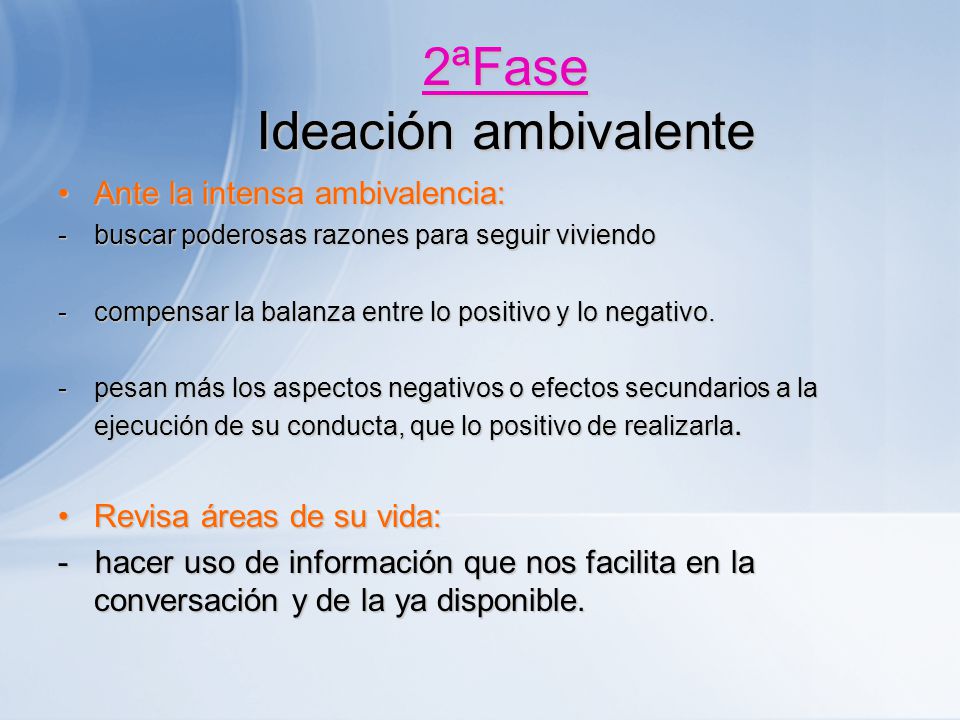 2ªFase
Ideación ambivalente

• Ante la intensa ambivalencia:
- buscar poderosas razones para seguir viviendo

- compensar la balanza entre lo positivo y lo negativo.

- pesan más los aspectos negativos o efectos secundarios a la ejecución de su conducta, que lo positivo de realizarla.

• Revisa áreas de su vida:
- hacer uso de información que nos facilita en la conversación y de la ya disponible.